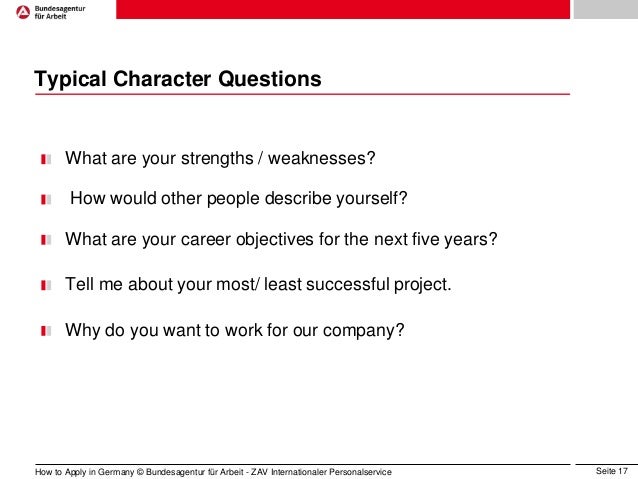 Bundesagentur für Arbeit

Typical Character Questions

What are your strengths / weaknesses?

How would other people describe yourself?

What are your career objectives for the next five years?

Tell me about your most/ least successful project.

Why do you want to work for our company?

How to Apply in Germany © Bundesagentur für Arbeit - ZAV Internationaler Personalservice

Seite 17